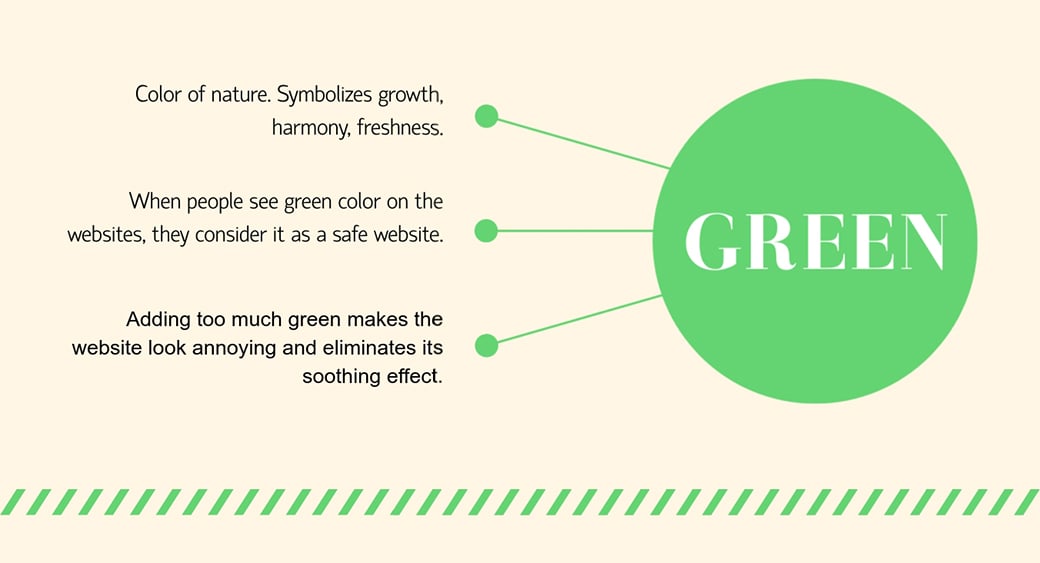 Color of nature. Symbolizes growth, harmony, freshness.

When people see green color on the websites, they consider it as a safe website.

Adding too much green makes the website look annoying and eliminates its soothing effect.

GREEN